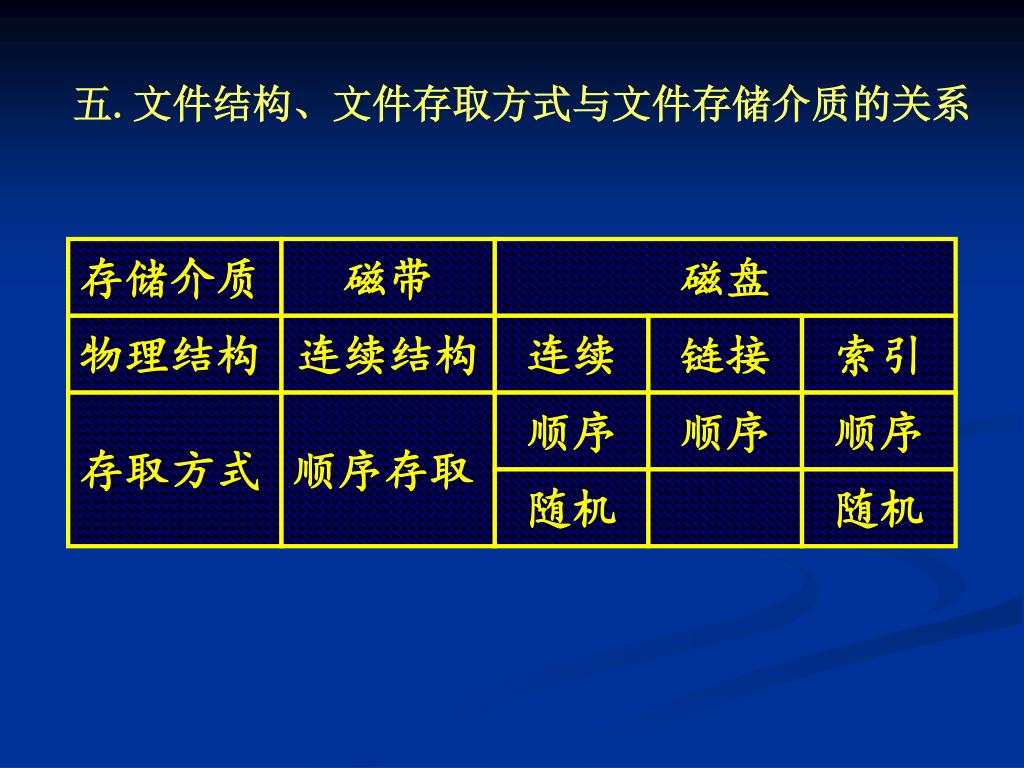 五. 文件结构、文件存取方式与文件存储介质的关系

| 存储介质 | 磁带 | 磁盘 | | |
|---|---|---|---|---|
| 物理结构 | 连续结构 | 连续 | 链接 | 索引 |
| 存取方式 | 顺序存取 | 顺序 | 顺序 | 顺序 |
| | | 随机 | | 随机 |